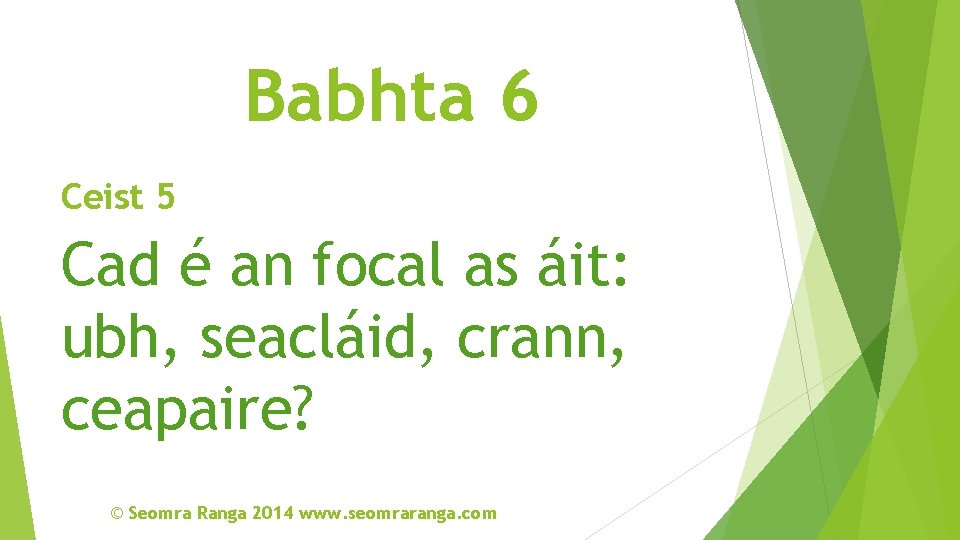 Babhta 6

Ceist 5

Cad é an focal as áit: ubh, seacláid, crann, ceapaire?

© Seomra Ranga 2014 www.seomraranga.com